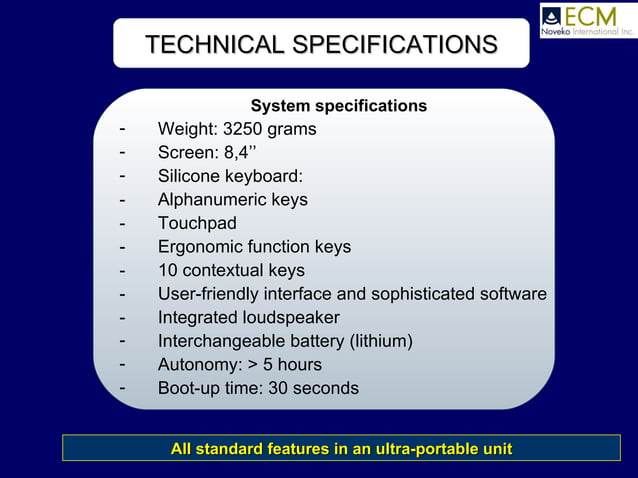 ECM
Noveko International Inc.

TECHNICAL SPECIFICATIONS

System specifications

- Weight: 3250 grams
- Screen: 8,4’’
- Silicone keyboard:
- Alphanumeric keys
- Touchpad
- Ergonomic function keys
- 10 contextual keys
- User-friendly interface and sophisticated software
- Integrated loudspeaker
- Interchangeable battery (lithium)
- Autonomy: > 5 hours
- Boot-up time: 30 seconds

All standard features in an ultra-portable unit